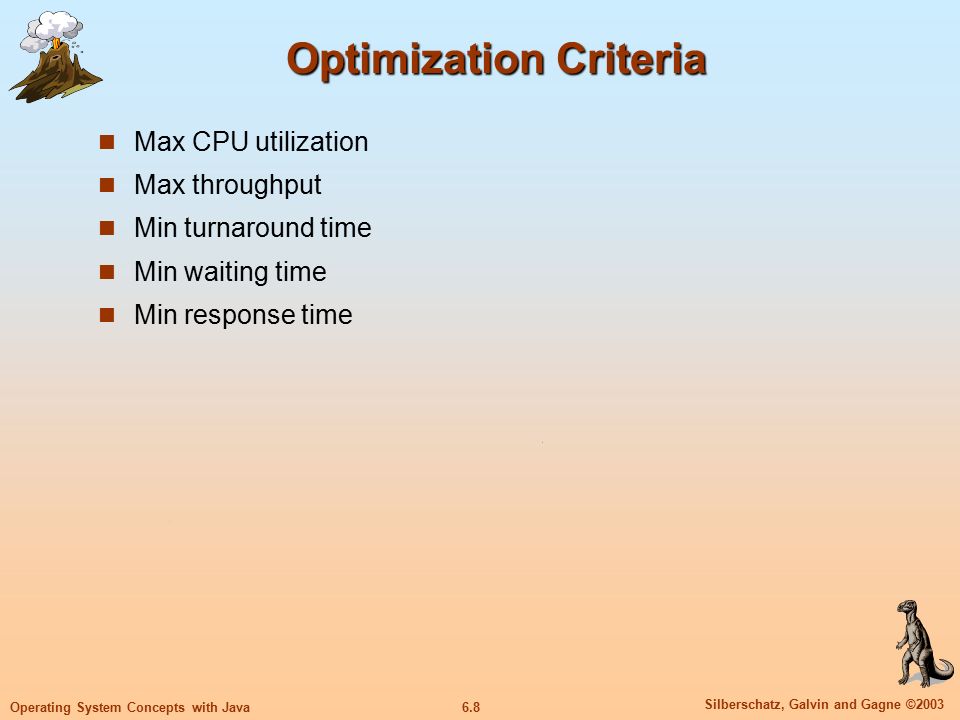 Optimization Criteria

- Max CPU utilization
- Max throughput
- Min turnaround time
- Min waiting time
- Min response time

Operating System Concepts with Java

6.8

Silberschatz, Galvin and Gagne ©2003